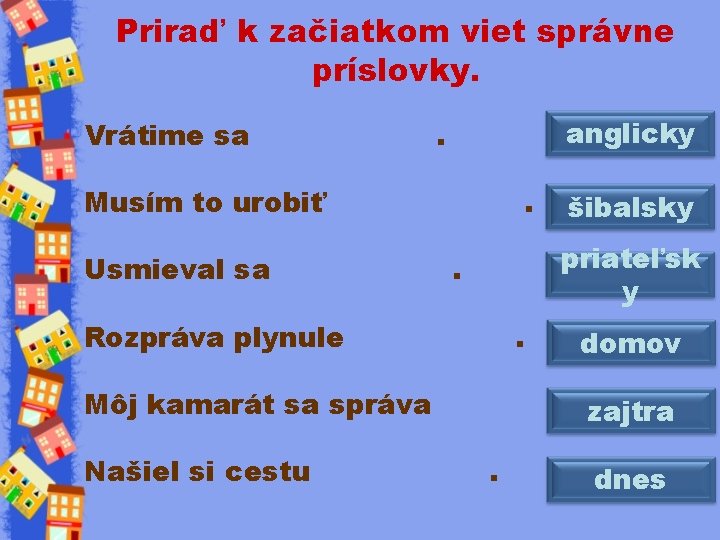 Priraď k začiatkom viet správne príslovky.

Vrátime sa .

Musím to urobiť .

Usmieval sa .

Rozpráva plynule .

Môj kamarát sa správa

Našiel si cestu .

anglicky

šibalsky

priateľsky

domov

zajtra

dnes